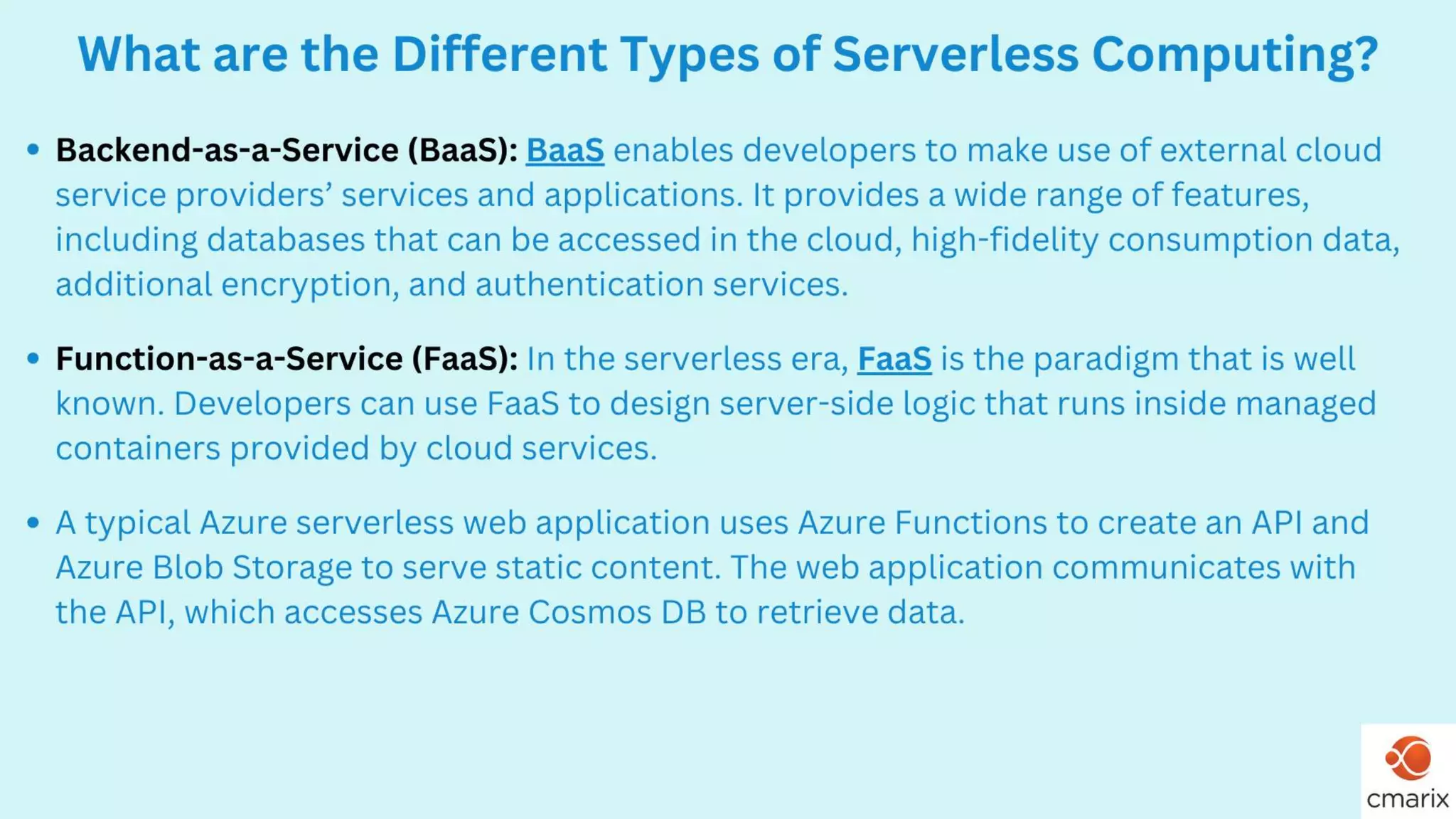 What are the Different Types of Serverless Computing?

• Backend-as-a-Service (BaaS): BaaS enables developers to make use of external cloud service providers' services and applications. It provides a wide range of features, including databases that can be accessed in the cloud, high-fidelity consumption data, additional encryption, and authentication services.

• Function-as-a-Service (FaaS): In the serverless era, FaaS is the paradigm that is well known. Developers can use FaaS to design server-side logic that runs inside managed containers provided by cloud services.

• A typical Azure serverless web application uses Azure Functions to create an API and Azure Blob Storage to serve static content. The web application communicates with the API, which accesses Azure Cosmos DB to retrieve data.

cmarix